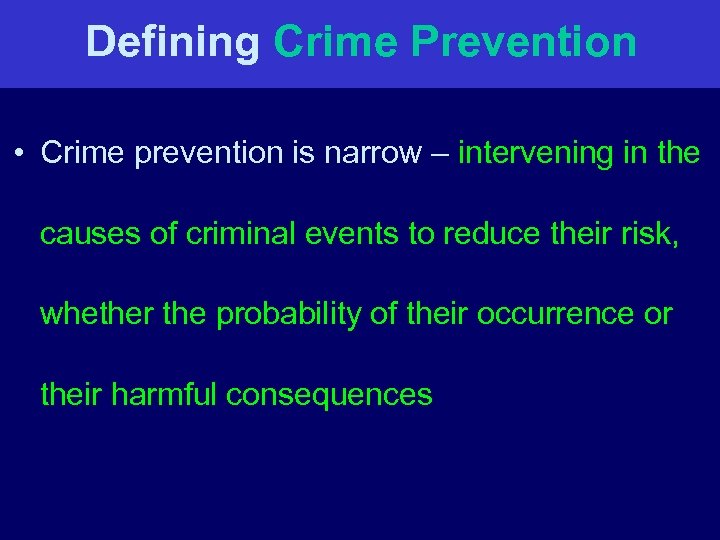 Defining Crime Prevention

• Crime prevention is narrow – intervening in the causes of criminal events to reduce their risk, whether the probability of their occurrence or their harmful consequences